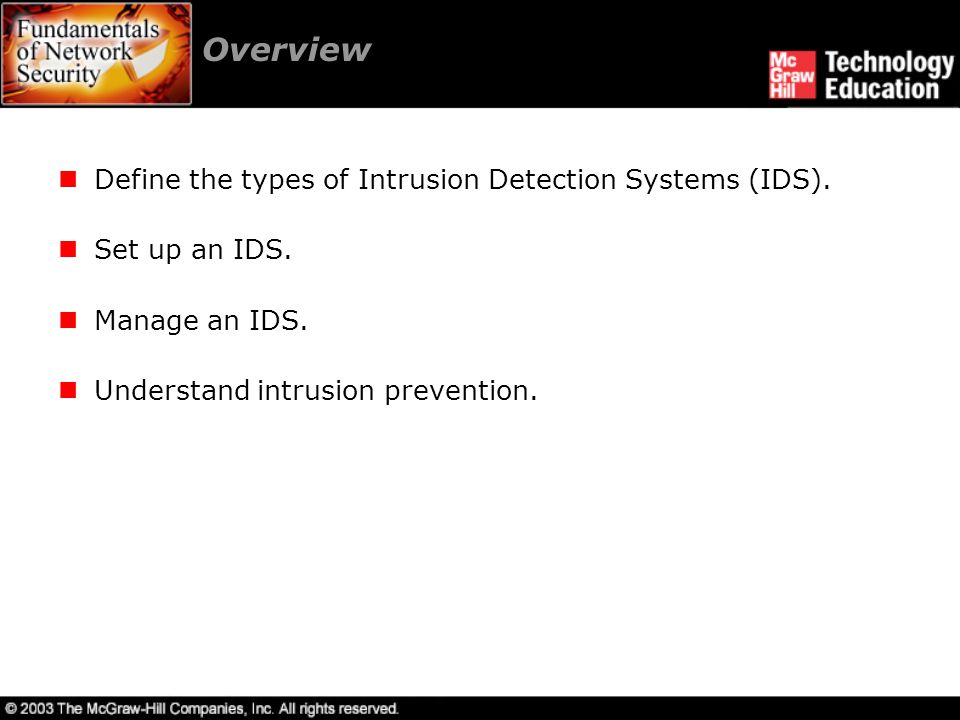 Fundamentals of Network Security

Overview

Mc Graw Hill Technology Education

Define the types of Intrusion Detection Systems (IDS).

Set up an IDS.

Manage an IDS.

Understand intrusion prevention.

© 2003 The McGraw-Hill Companies, Inc. All rights reserved.